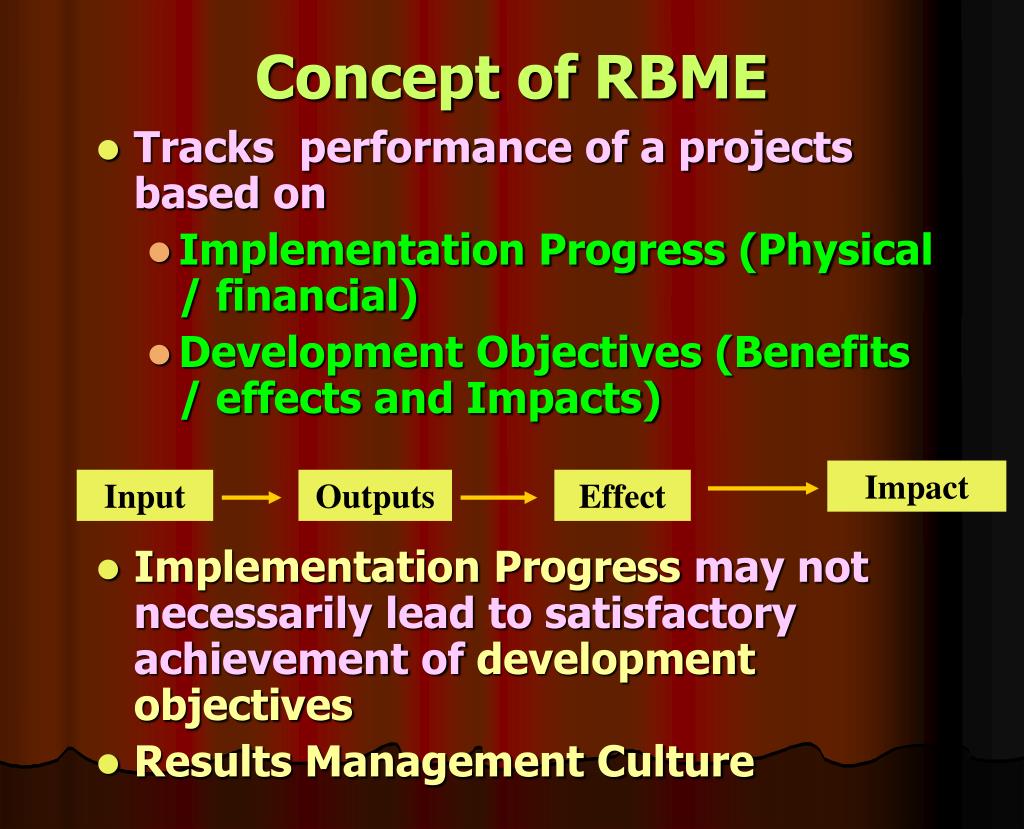 Concept of RBME

• Tracks performance of a projects based on

• Implementation Progress (Physical / financial)

• Development Objectives (Benefits / effects and Impacts)

Input → Outputs → Effect → Impact

• Implementation Progress may not necessarily lead to satisfactory achievement of development objectives

• Results Management Culture